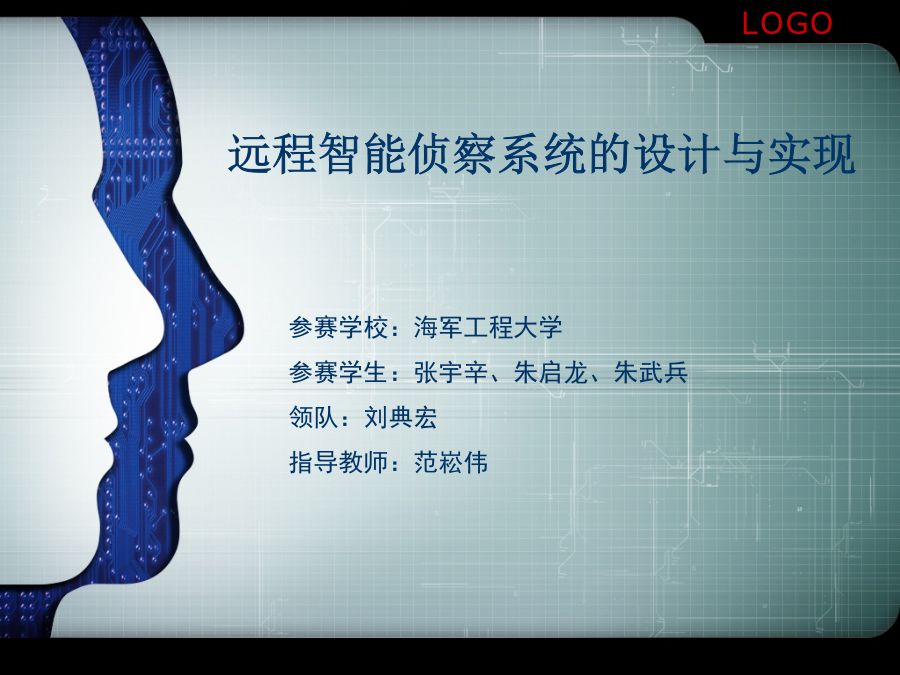 LOGO

远程智能侦察系统的设计与实现

参赛学校：海军工程大学

参赛学生：张宇辛、朱启龙、朱武兵

领队：刘典宏

指导教师：范崧伟